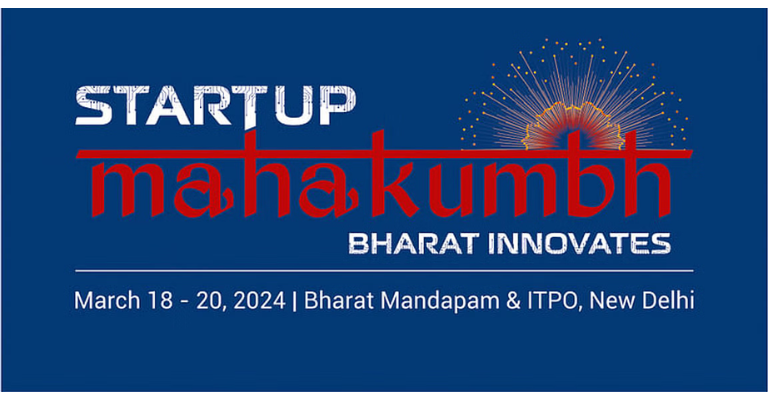 STARTUP
mahakumbh
BHARAT INNOVATES

March 18 - 20, 2024 | Bharat Mandapam & ITPO, New Delhi